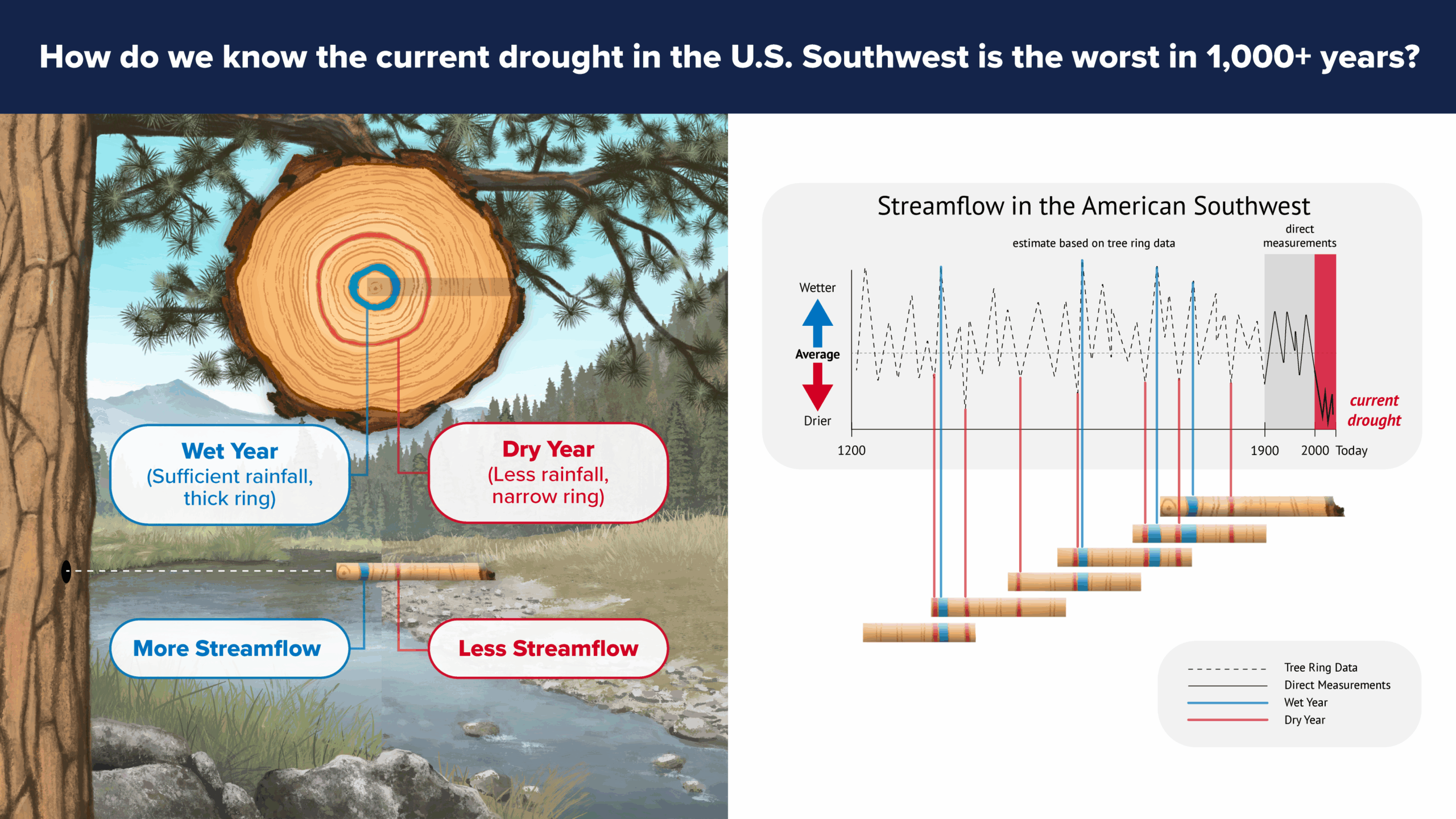 How do we know the current drought in the U.S. Southwest is the worst in 1,000+ years?

Wet Year
(Sufficient rainfall, thick ring)

Dry Year
(Less rainfall, narrow ring)

More Streamflow

Less Streamflow

Streamflow in the American Southwest

estimate based on tree ring data

direct measurements

Wetter

Average

Drier

current drought

1200

1900

2000

Today

Tree Ring Data
Direct Measurements
Wet Year
Dry Year